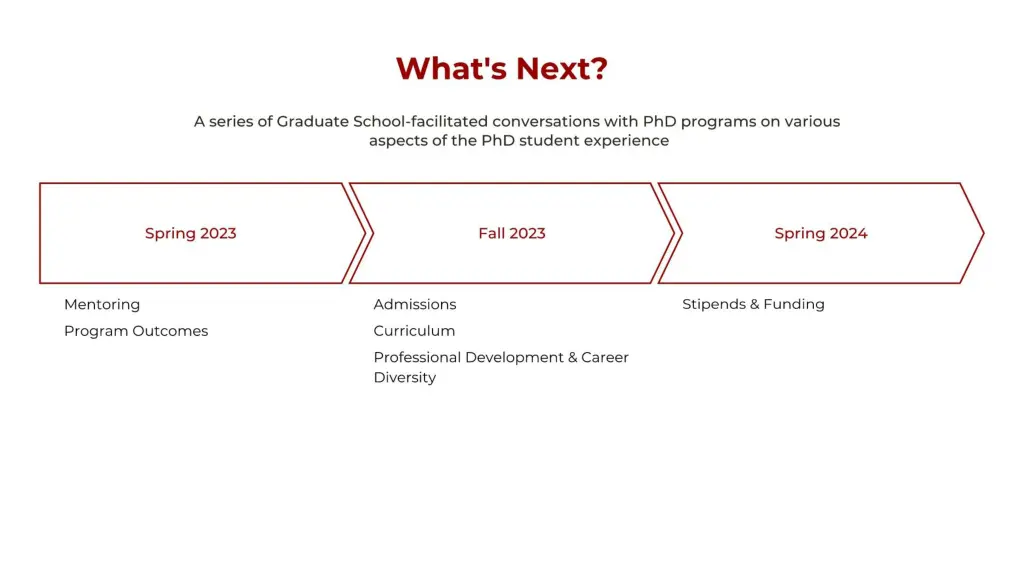 What's Next?

A series of Graduate School-facilitated conversations with PhD programs on various aspects of the PhD student experience

Spring 2023

Mentoring

Program Outcomes

Fall 2023

Admissions

Curriculum

Professional Development & Career Diversity

Spring 2024

Stipends & Funding